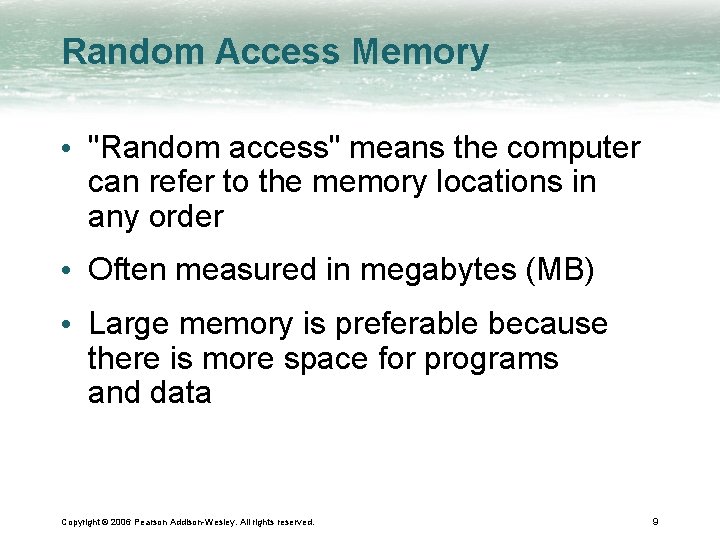 Random Access Memory

• "Random access" means the computer can refer to the memory locations in any order

• Often measured in megabytes (MB)

• Large memory is preferable because there is more space for programs and data

Copyright © 2006 Pearson Addison-Wesley. All rights reserved.

9